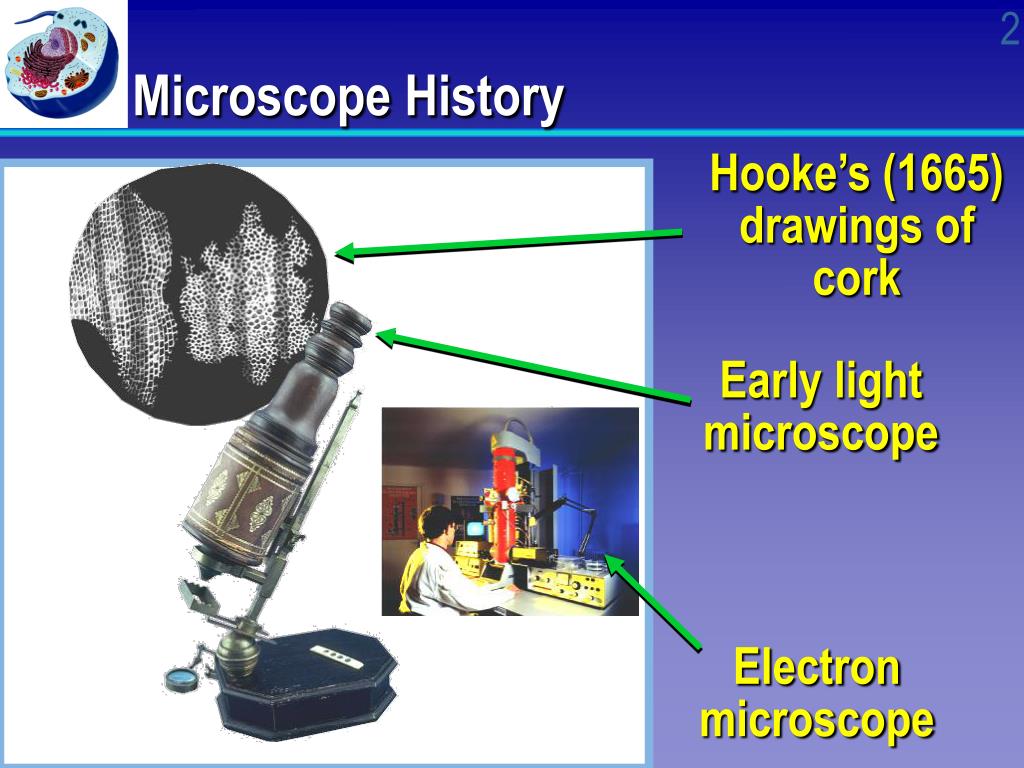 2

Microscope History

Hooke’s (1665) drawings of cork

Early light microscope

Electron microscope